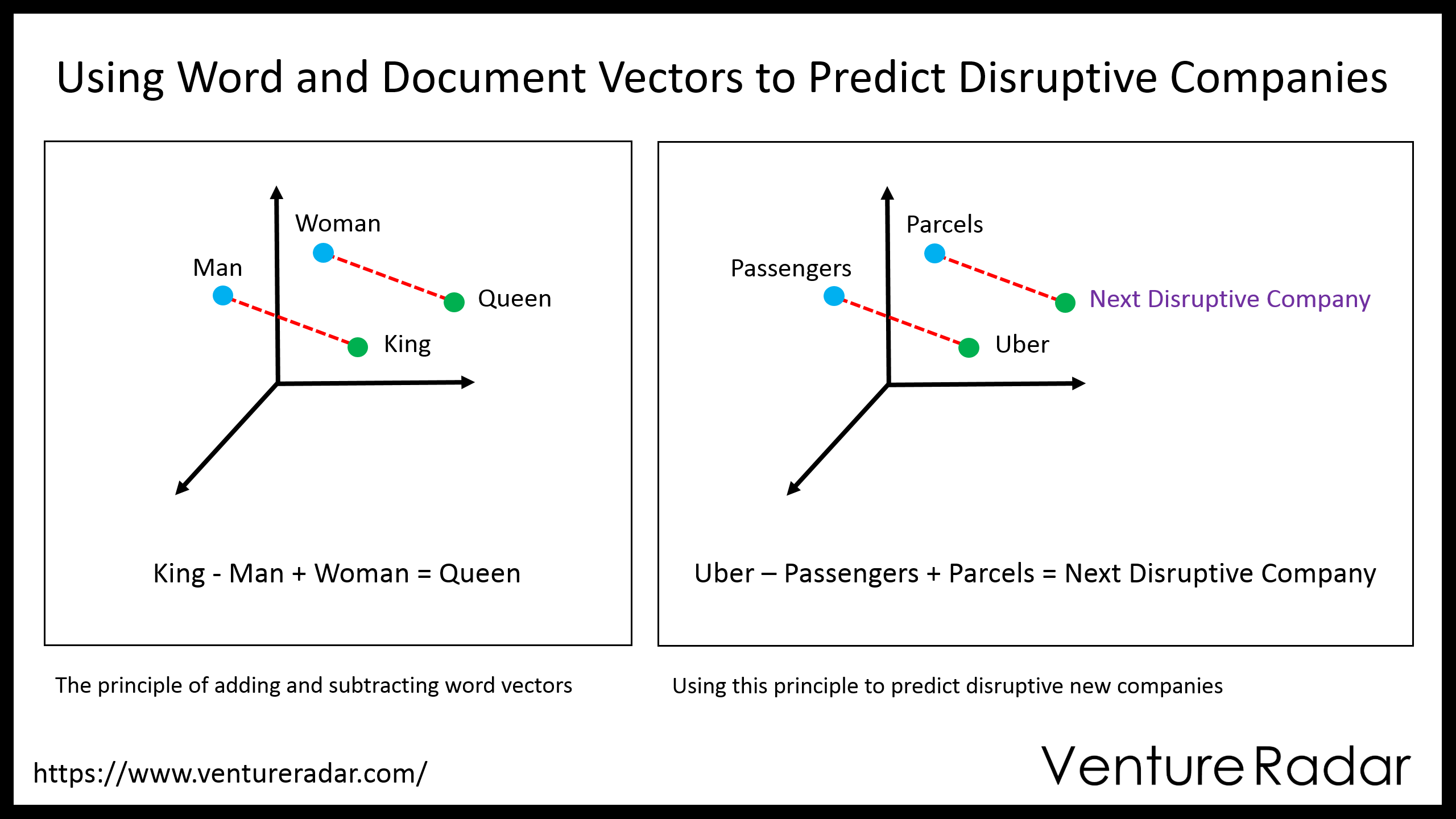 Using Word and Document Vectors to Predict Disruptive Companies

Woman
Man
Queen
King

King - Man + Woman = Queen

The principle of adding and subtracting word vectors

Parcels
Passengers
Next Disruptive Company
Uber

Uber – Passengers + Parcels = Next Disruptive Company

Using this principle to predict disruptive new companies

https://www.ventureradar.com/

VentureRadar